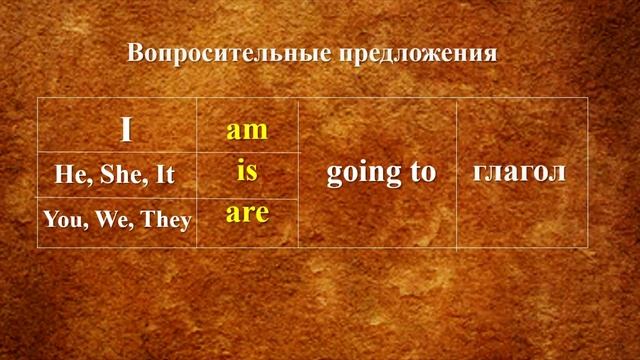 Вопросительные предложения

| I | am | going to | глагол |
|---|---|---|---|
| He, She, It | is | | |
| You, We, They | are | | |